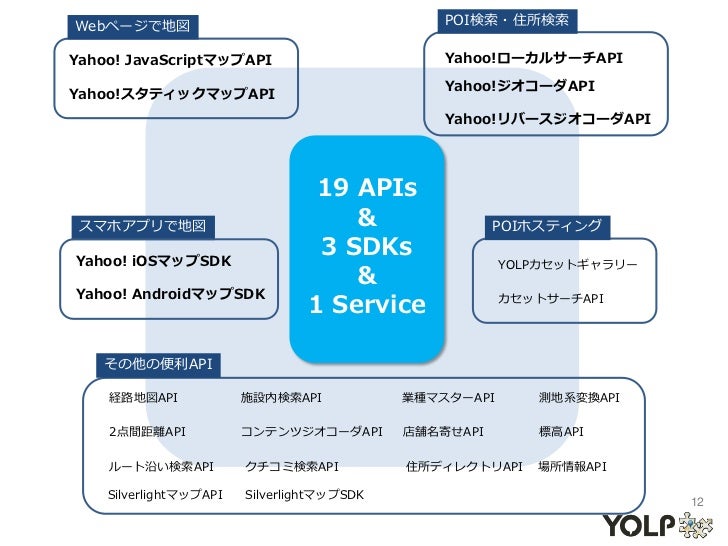 Webページで地図

Yahoo! JavaScriptマップAPI

Yahoo!スタティックマップAPI

POI検索・住所検索

Yahoo!ローカルサーチAPI

Yahoo!ジオコーダAPI

Yahoo!リバースジオコーダAPI

19 APIs
&
3 SDKs
&
1 Service

スマホアプリで地図

Yahoo! iOSマップSDK

Yahoo! AndroidマップSDK

POIホスティング

YOLPカセットギャラリー

カセットサーチAPI

その他の便利API

経路地図API 施設内検索API 業種マスターAPI 測地系変換API

2点間距離API コンテンツジオコーダAPI 店舗名寄せAPI 標高API

ルート沿い検索API クチコミ検索API 住所ディレクトリAPI 場所情報API

SilverlightマップAPI SilverlightマップSDK

12

YOLP